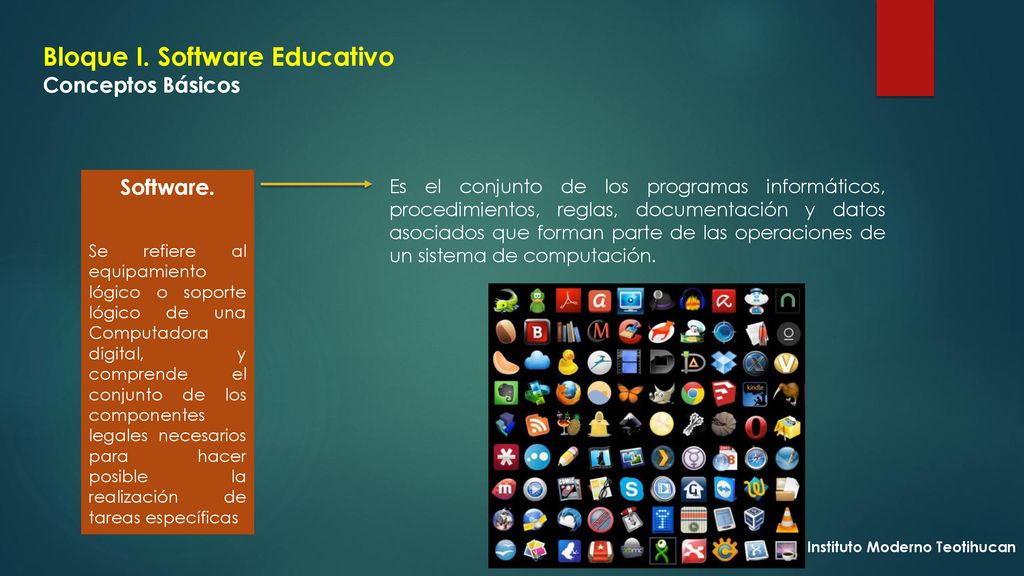 Bloque I. Software Educativo
Conceptos Básicos

Software.

Se refiere al equipamiento lógico o soporte lógico de una Computadora digital, y comprende el conjunto de los componentes legales necesarios para hacer posible la realización de tareas específicas

Es el conjunto de los programas informáticos, procedimientos, reglas, documentación y datos asociados que forman parte de las operaciones de un sistema de computación.

kindle

Instituto Moderno Teotihucan